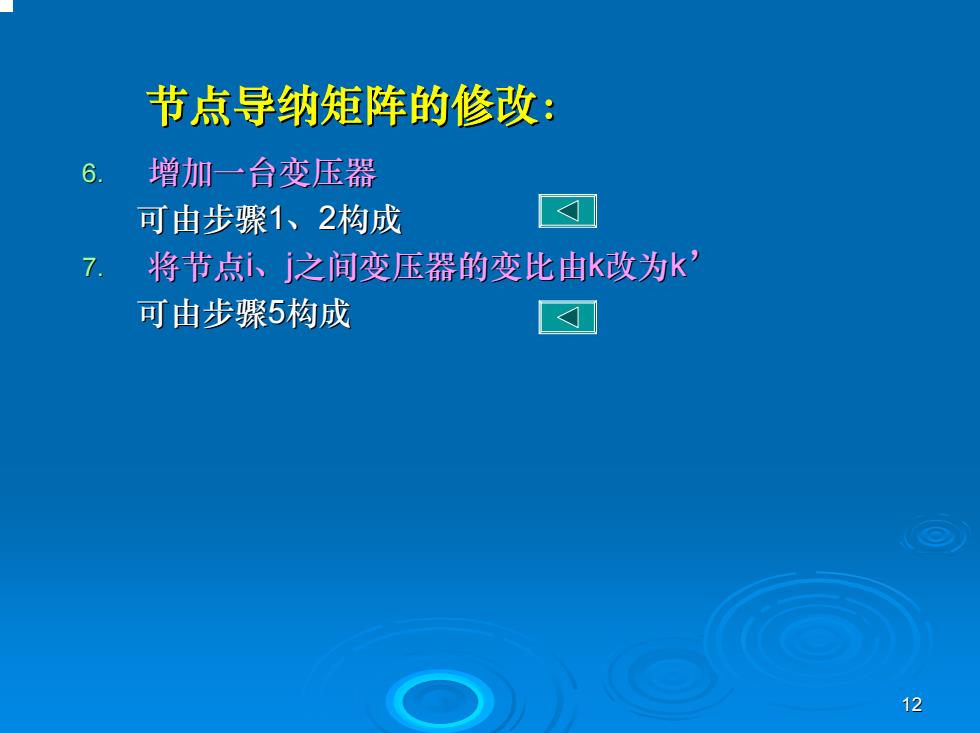 节点导纳矩阵的修改：

6. 增加一台变压器

可由步骤1、2构成

7. 将节点i、j之间变压器的变比由k改为k’

可由步骤5构成

12